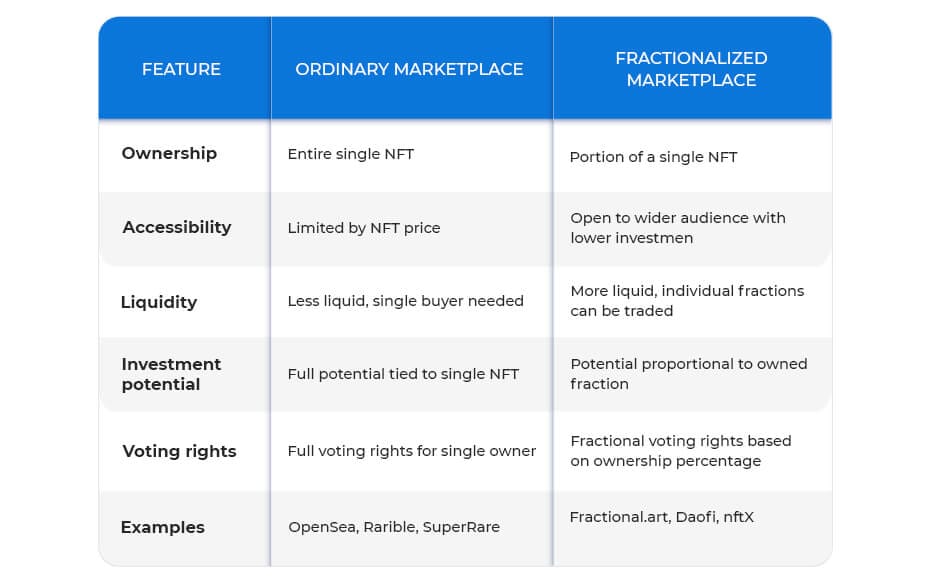 | FEATURE | ORDINARY MARKETPLACE | FRACTIONALIZED MARKETPLACE |
|---|---|---|
| Ownership | Entire single NFT | Portion of a single NFT |
| Accessibility | Limited by NFT price | Open to wider audience with lower investmen |
| Liquidity | Less liquid, single buyer needed | More liquid, individual fractions can be traded |
| Investment potential | Full potential tied to single NFT | Potential proportional to owned fraction |
| Voting rights | Full voting rights for single owner | Fractional voting rights based on ownership percentage |
| Examples | OpenSea, Rarible, SuperRare | Fractional.art, Daofi, nftX |